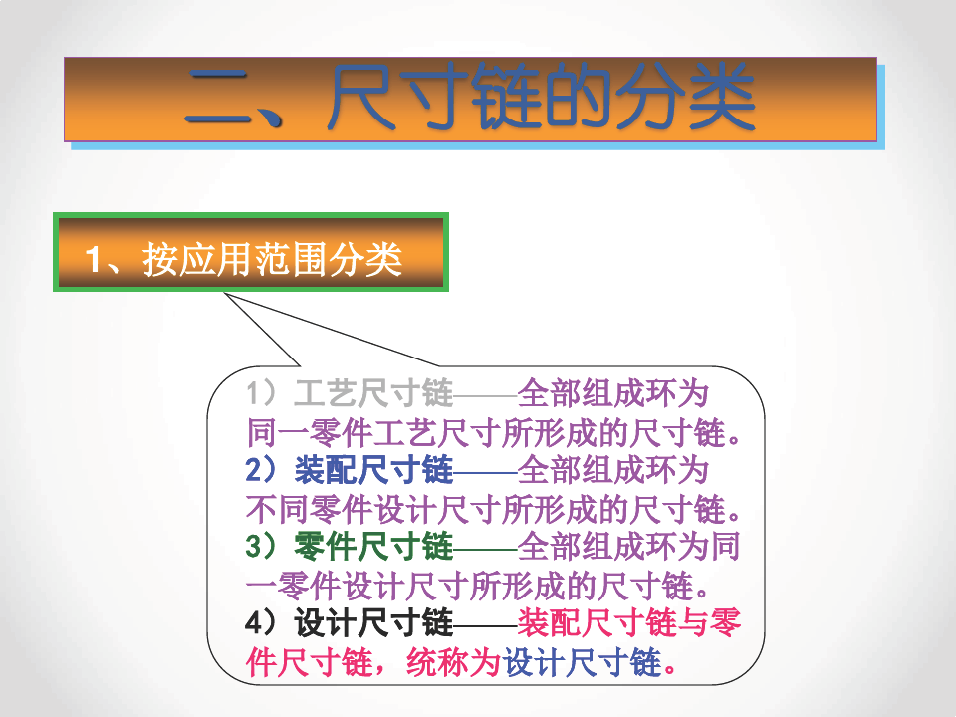 二、尺寸链的分类

1、按应用范围分类

1）工艺尺寸链——全部组成环为同一零件工艺尺寸所形成的尺寸链。
2）装配尺寸链——全部组成环为不同零件设计尺寸所形成的尺寸链。
3）零件尺寸链——全部组成环为同一零件设计尺寸所形成的尺寸链。
4）设计尺寸链——装配尺寸链与零件尺寸链，统称为设计尺寸链。